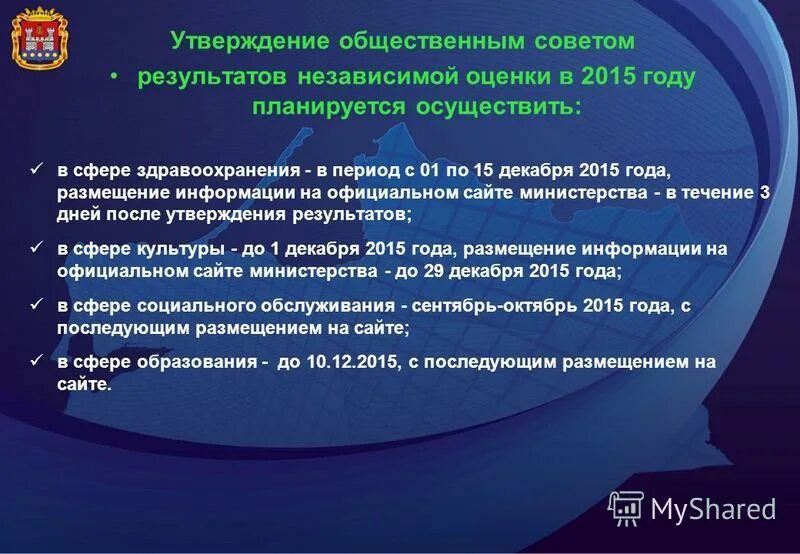 Утверждение общественным советом
• результатов независимой оценки в 2015 году планируется осуществить:

✓ в сфере здравоохранения - в период с 01 по 15 декабря 2015 года, размещение информации на официальном сайте министерства - в течение 3 дней после утверждения результатов;

✓ в сфере культуры - до 1 декабря 2015 года, размещение информации на официальном сайте министерства - до 29 декабря 2015 года;

✓ в сфере социального обслуживания - сентябрь-октябрь 2015 года, с последующим размещением на сайте;

✓ в сфере образования - до 10.12.2015, с последующим размещением на сайте.

MyShared